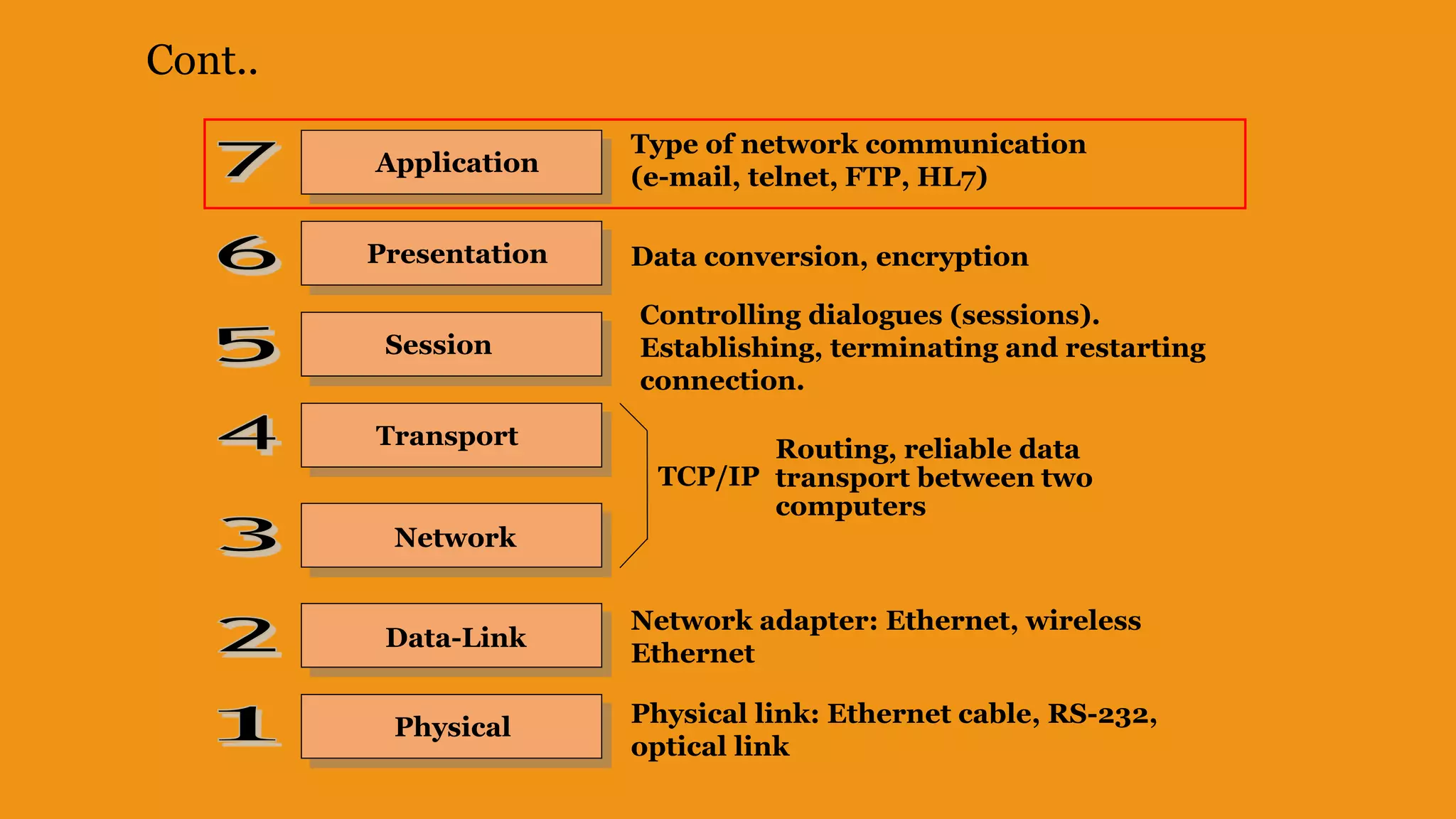 Cont..

7 Application Type of network communication (e-mail, telnet, FTP, HL7)

6 Presentation Data conversion, encryption

5 Session Controlling dialogues (sessions). Establishing, terminating and restarting connection.

4 Transport

3 Network

TCP/IP Routing, reliable data transport between two computers

2 Data-Link Network adapter: Ethernet, wireless Ethernet

1 Physical Physical link: Ethernet cable, RS-232, optical link